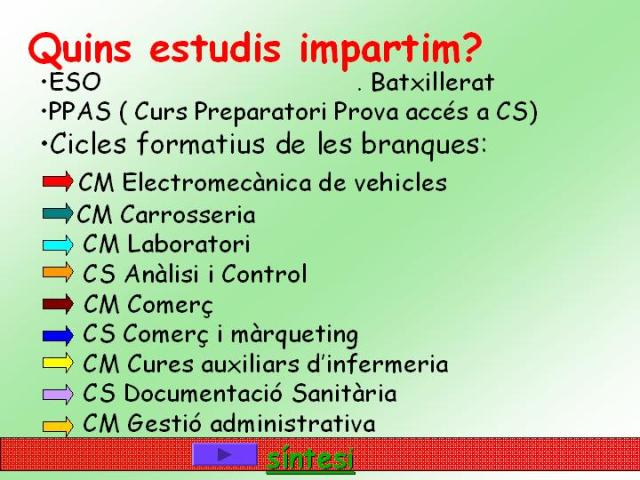 Quins estudis impartim?

•ESO . Batxillerat

•PPAS ( Curs Preparatori Prova accés a CS)

•Cicles formatius de les branques:

CM Electromecànica de vehicles

CM Carrosseria

CM Laboratori

CS Anàlisi i Control

CM Comerç

CS Comerç i màrqueting

CM Cures auxiliars d'infermeria

CS Documentació Sanitària

CM Gestió administrativa

síntesi